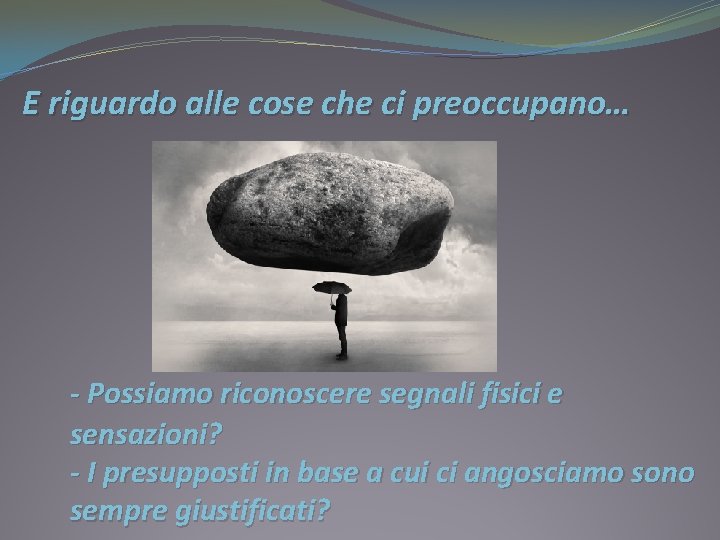 E riguardo alle cose che ci preoccupano…

- Possiamo riconoscere segnali fisici e sensazioni?
- I presupposti in base a cui ci angosciamo sono sempre giustificati?